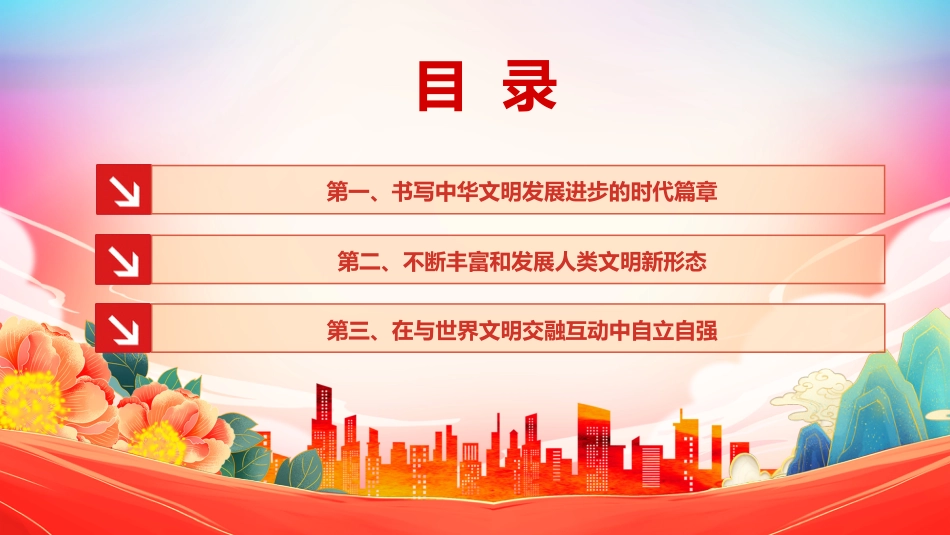 目 录

第一、书写中华文明发展进步的时代篇章

第二、不断丰富和发展人类文明新形态

第三、在与世界文明交融互动中自立自强